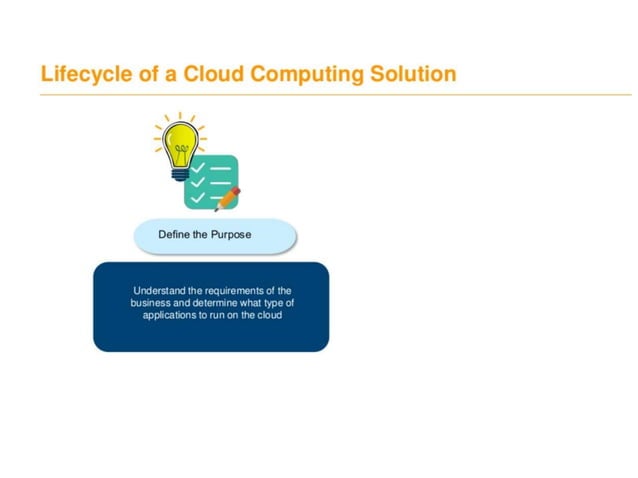 Lifecycle of a Cloud Computing Solution

Define the Purpose

Understand the requirements of the business and determine what type of applications to run on the cloud